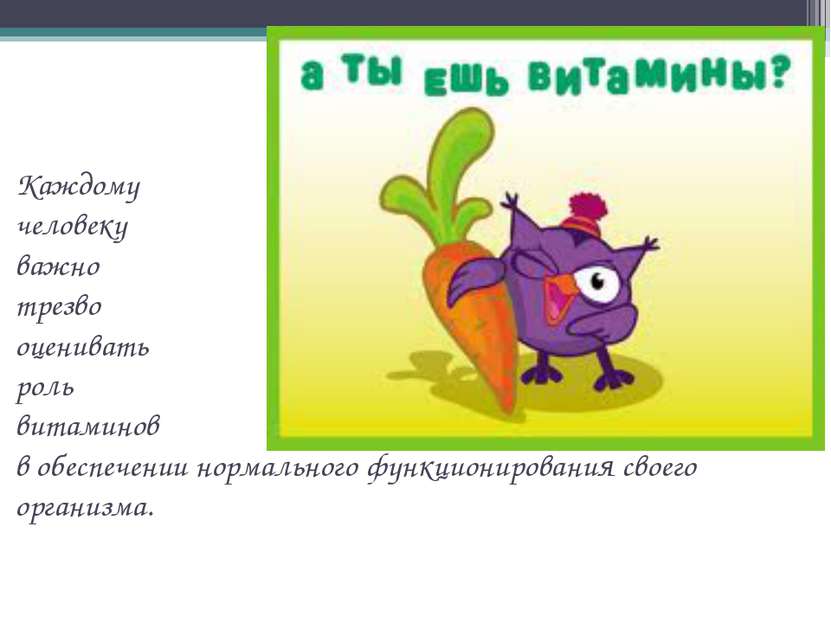 а ты ешь витамины?

Каждому человеку важно трезво оценивать роль витаминов в обеспечении нормального функционирования своего организма.